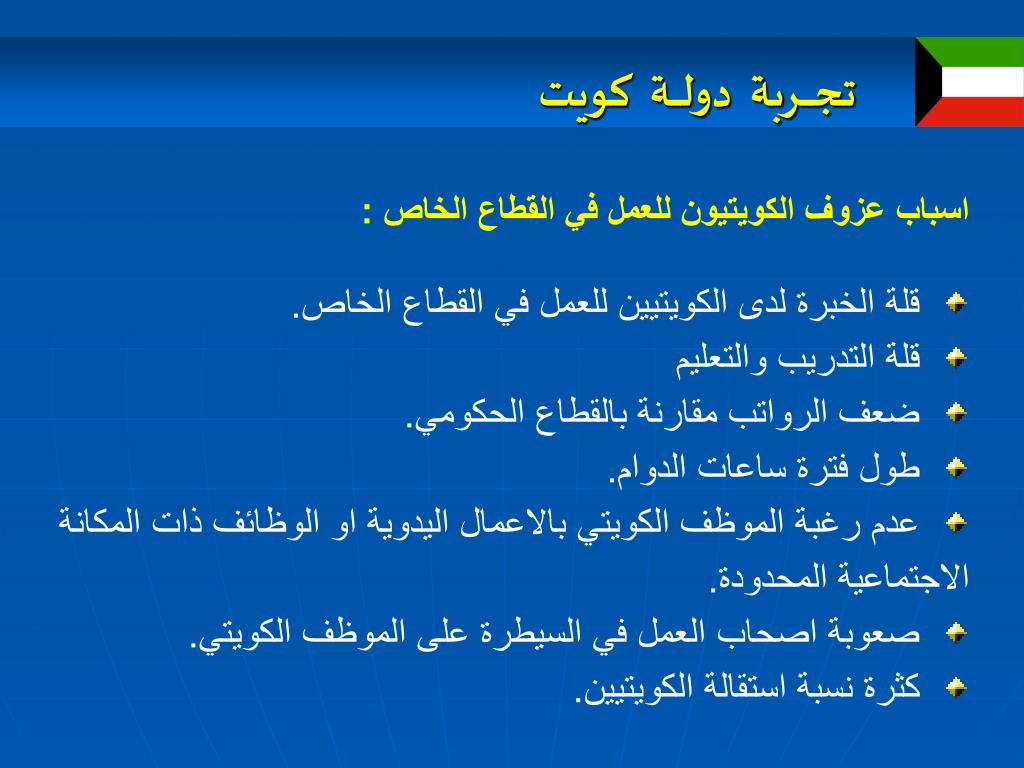 تجـربة دولـة كويت

اسباب عزوف الكويتيون للعمل في القطاع الخاص :

قلة الخبرة لدى الكويتيين للعمل في القطاع الخاص.
قلة التدريب والتعليم
ضعف الرواتب مقارنة بالقطاع الحكومي.
طول فترة ساعات الدوام.
عدم رغبة الموظف الكويتي بالاعمال اليدوية او الوظائف ذات المكانة الاجتماعية المحدودة.
صعوبة اصحاب العمل في السيطرة على الموظف الكويتي.
كثرة نسبة استقالة الكويتيين.